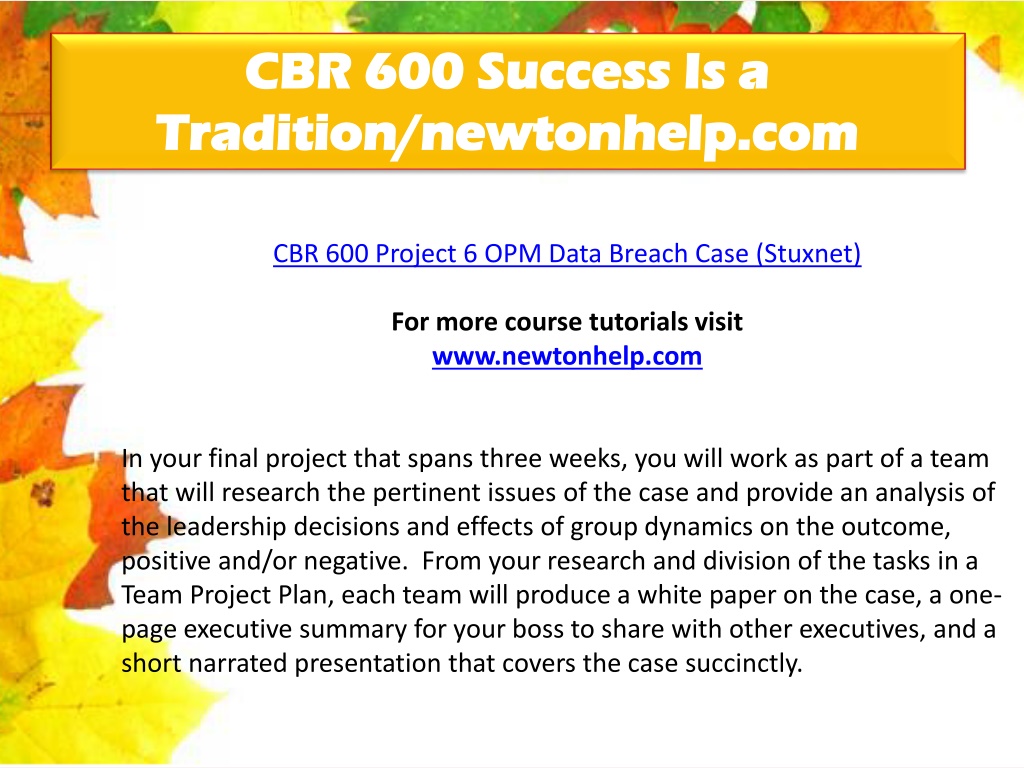 CBR 600 Success Is a Tradition/newtonhelp.com

CBR 600 Project 6 OPM Data Breach Case (Stuxnet)

For more course tutorials visit
www.newtonhelp.com

In your final project that spans three weeks, you will work as part of a team that will research the pertinent issues of the case and provide an analysis of the leadership decisions and effects of group dynamics on the outcome, positive and/or negative. From your research and division of the tasks in a Team Project Plan, each team will produce a white paper on the case, a one-page executive summary for your boss to share with other executives, and a short narrated presentation that covers the case succinctly.